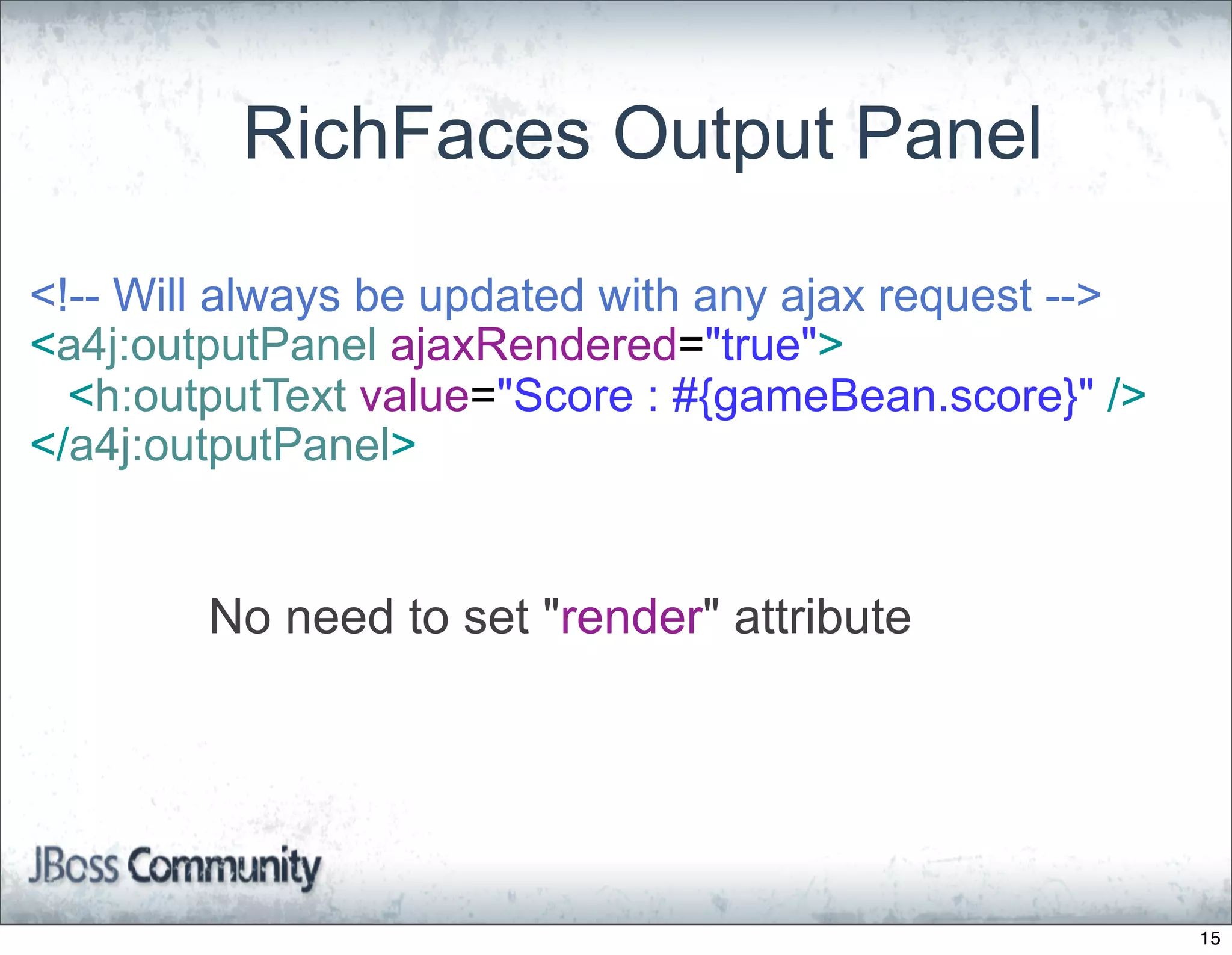 RichFaces Output Panel

<!-- Will always be updated with any ajax request -->
<a4j:outputPanel ajaxRendered="true">
  <h:outputText value="Score : #{gameBean.score}" />
</a4j:outputPanel>

No need to set "render" attribute

JBoss Community

15